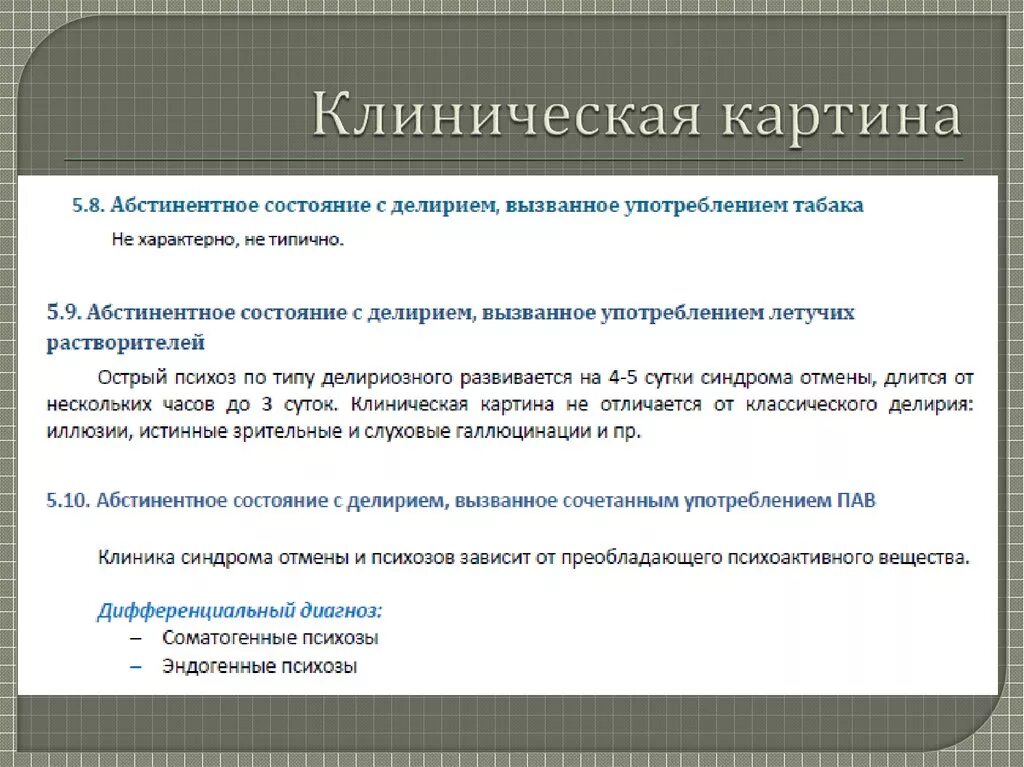 Клиническая картина

5.8. Абстинентное состояние с делирием, вызванное употреблением табака

Не характерно, не типично.

5.9. Абстинентное состояние с делирием, вызванное употреблением летучих растворителей

Острый психоз по типу делириозного развивается на 4-5 сутки синдрома отмены, длится от нескольких часов до 3 суток. Клиническая картина не отличается от классического делирия: иллюзии, истинные зрительные и слуховые галлюцинации и пр.

5.10. Абстинентное состояние с делирием, вызванное сочетанным употреблением ПАВ

Клиника синдрома отмены и психозов зависит от преобладающего психоактивного вещества.

Дифференциальный диагноз:
– Соматогенные психозы
– Эндогенные психозы